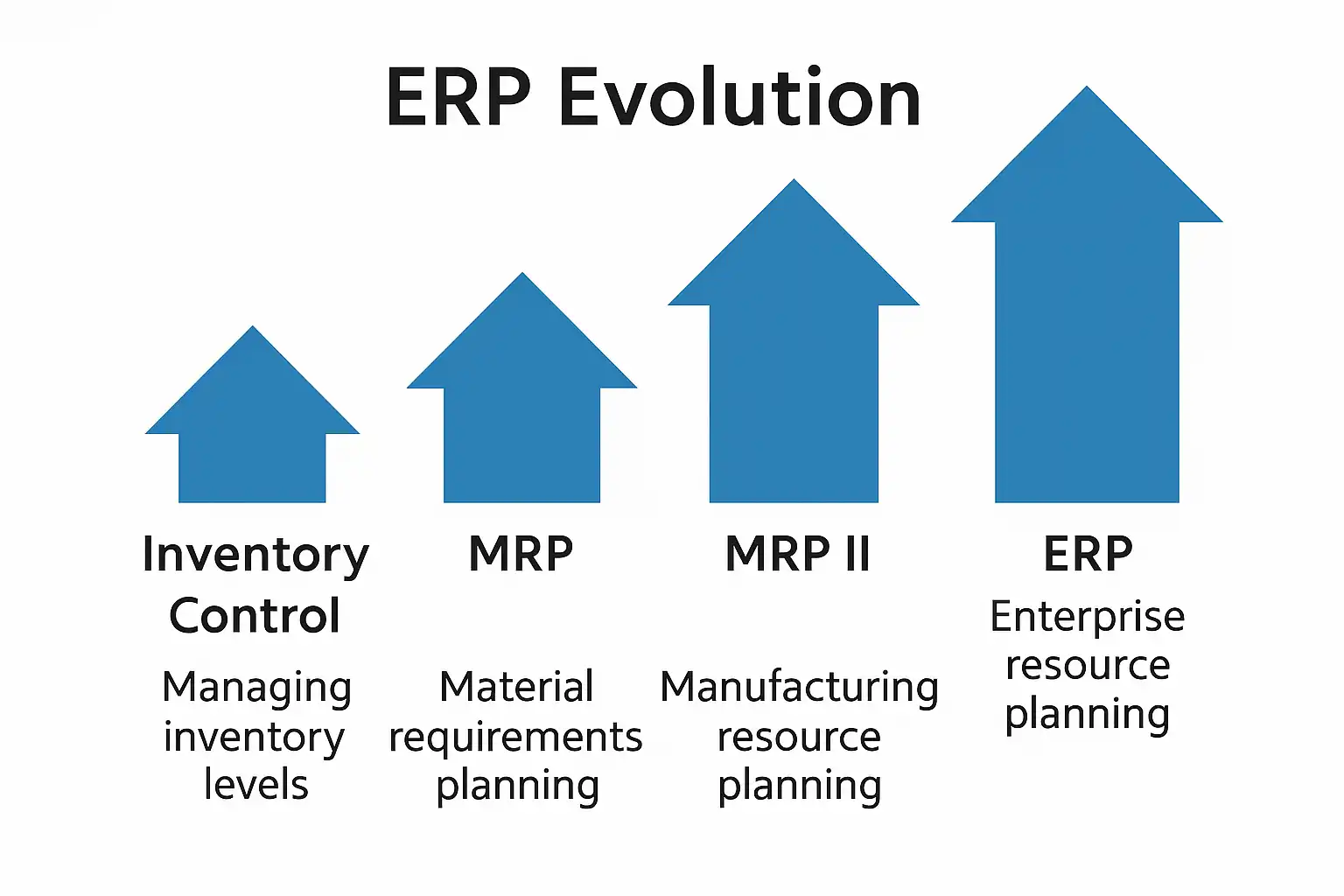 ERP Evolution

Inventory Control

Managing inventory levels

MRP

Material requirements planning

MRP II

Manufacturing resource planning

ERP

Enterprise resource planning